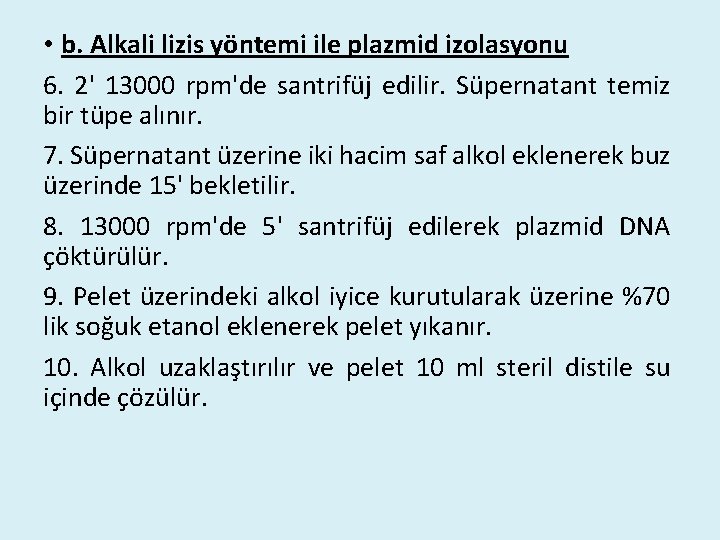 • b. Alkali lizis yöntemi ile plazmid izolasyonu

6. 2' 13000 rpm'de santrifüj edilir. Süpernatant temiz bir tüpe alınır.

7. Süpernatant üzerine iki hacim saf alkol eklenerek buz üzerinde 15' bekletilir.

8. 13000 rpm'de 5' santrifüj edilerek plazmid DNA çöktürülür.

9. Pelet üzerindeki alkol iyice kurutularak üzerine %70 lik soğuk etanol eklenerek pelet yıkanır.

10. Alkol uzaklaştırılır ve pelet 10 ml steril distile su içinde çözülür.